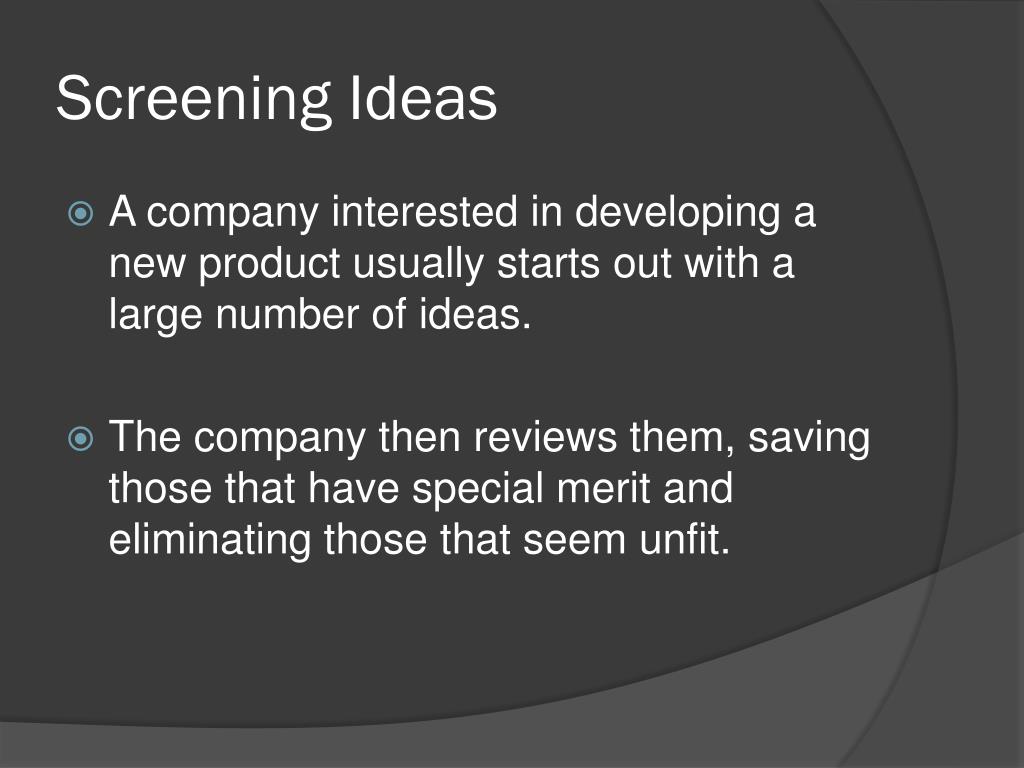 Screening Ideas

A company interested in developing a new product usually starts out with a large number of ideas.

The company then reviews them, saving those that have special merit and eliminating those that seem unfit.